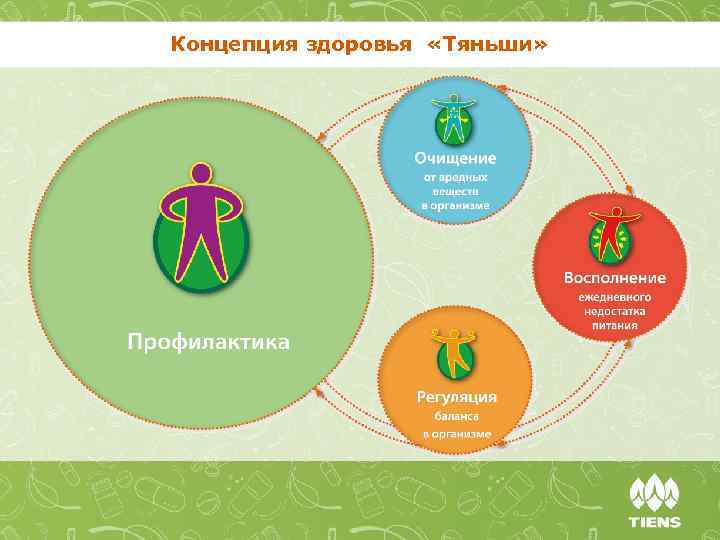 Концепция здоровья «Тяньши»

Профилактика

Очищение
от вредных веществ в организме

Восполнение
ежедневного недостатка питания

Регуляция
баланса в организме

TIENS